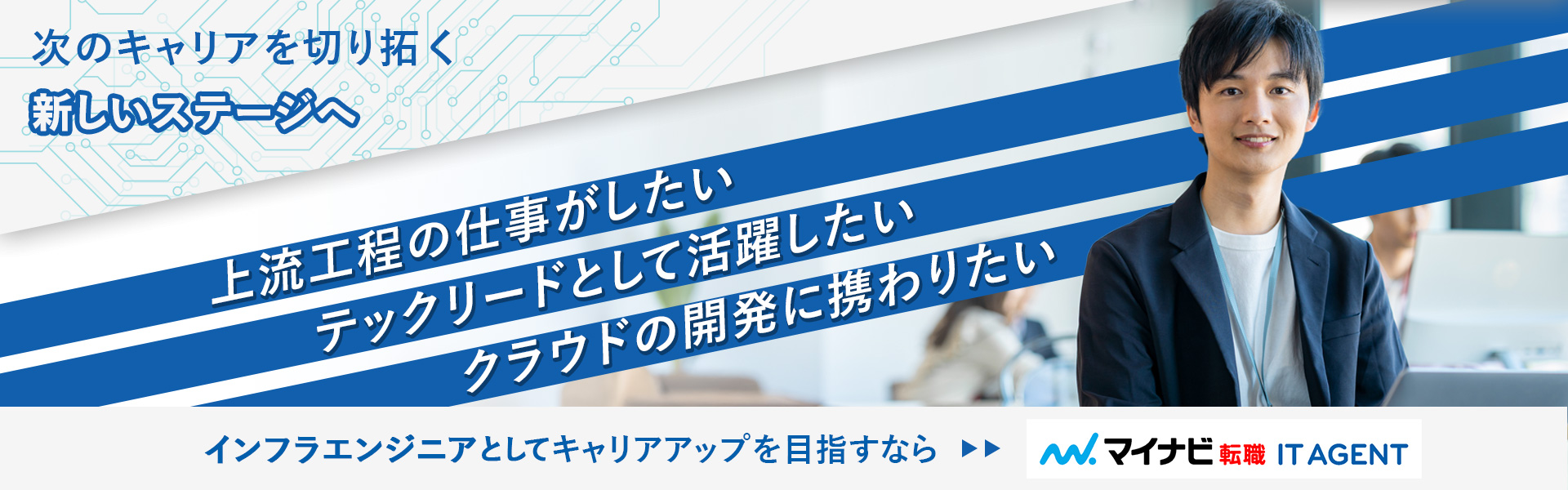 次のキャリアを切り拓く
新しいステージへ

上流工程の仕事がしたい
テックリードとして活躍したい
クラウドの開発に携わりたい

インフラエンジニアとしてキャリアアップを目指すなら ▶▶

マイナビ 転職 IT AGENT